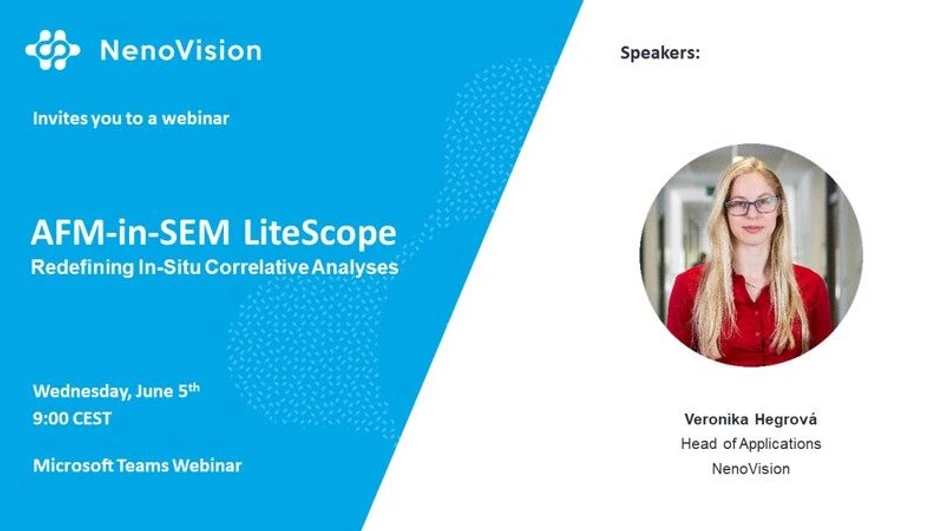 NenoVision

Invites you to a webinar

AFM-in-SEM LiteScope
Redefining In-Situ Correlative Analyses

Wednesday, June 5th
9:00 CEST

Microsoft Teams Webinar

Speakers:

Veronika Hegrová
Head of Applications
NenoVision